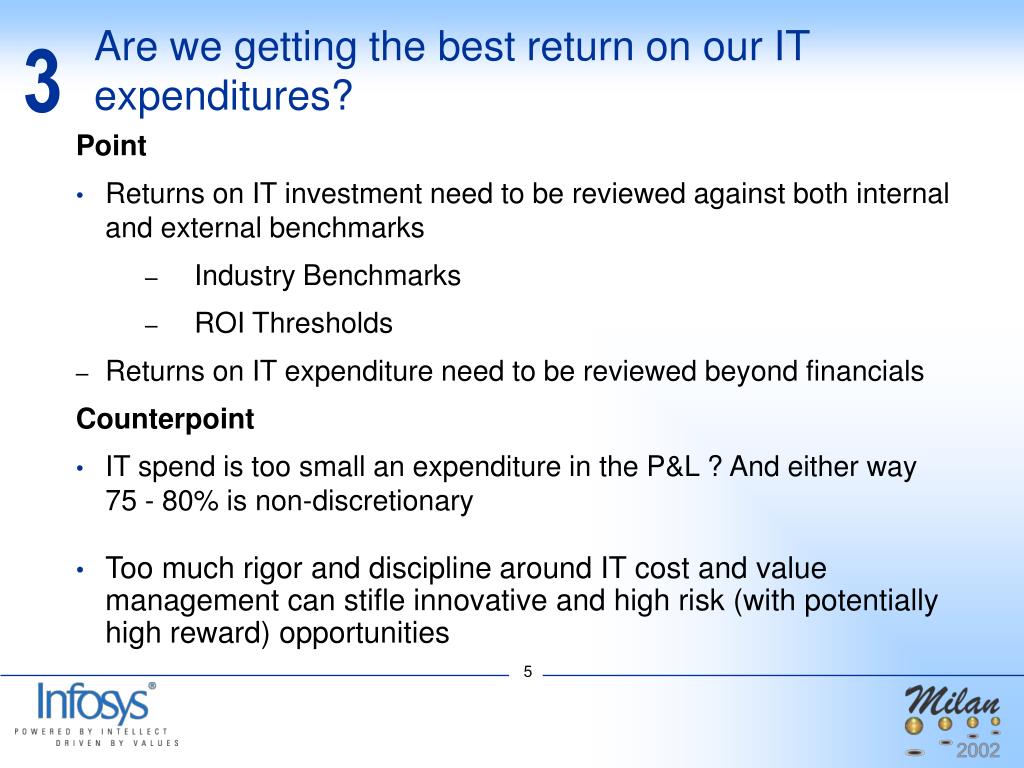 3 Are we getting the best return on our IT expenditures?

Point

• Returns on IT investment need to be reviewed against both internal and external benchmarks

– Industry Benchmarks

– ROI Thresholds

– Returns on IT expenditure need to be reviewed beyond financials

Counterpoint

• IT spend is too small an expenditure in the P&L ? And either way 75 - 80% is non-discretionary

• Too much rigor and discipline around IT cost and value management can stifle innovative and high risk (with potentially high reward) opportunities

5

Infosys®
POWERED BY INTELLECT
DRIVEN BY VALUES

Milan
2002